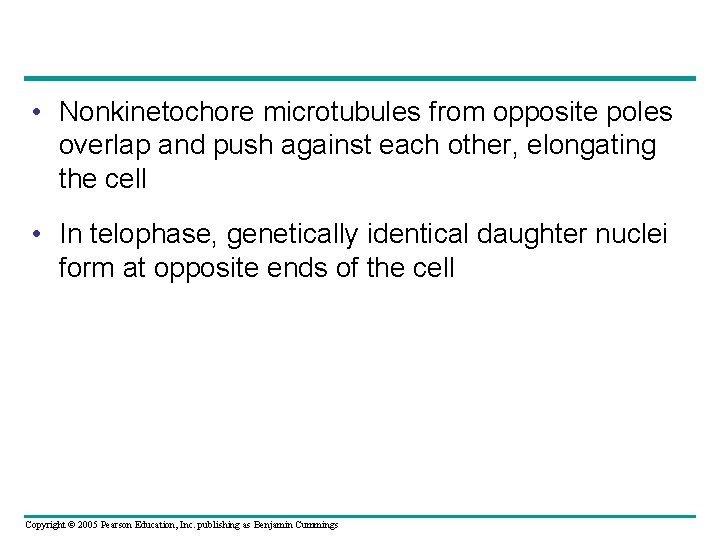 • Nonkinetochore microtubules from opposite poles overlap and push against each other, elongating the cell

• In telophase, genetically identical daughter nuclei form at opposite ends of the cell

Copyright © 2005 Pearson Education, Inc. publishing as Benjamin Cummings